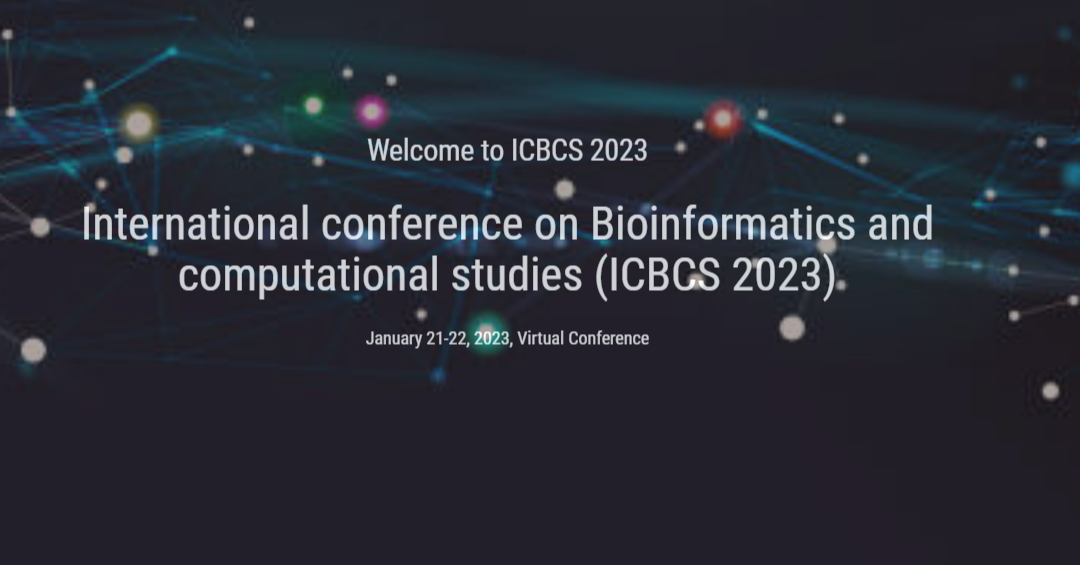 Welcome to ICBCS 2023

International conference on Bioinformatics and computational studies (ICBCS 2023)

January 21-22, 2023, Virtual Conference